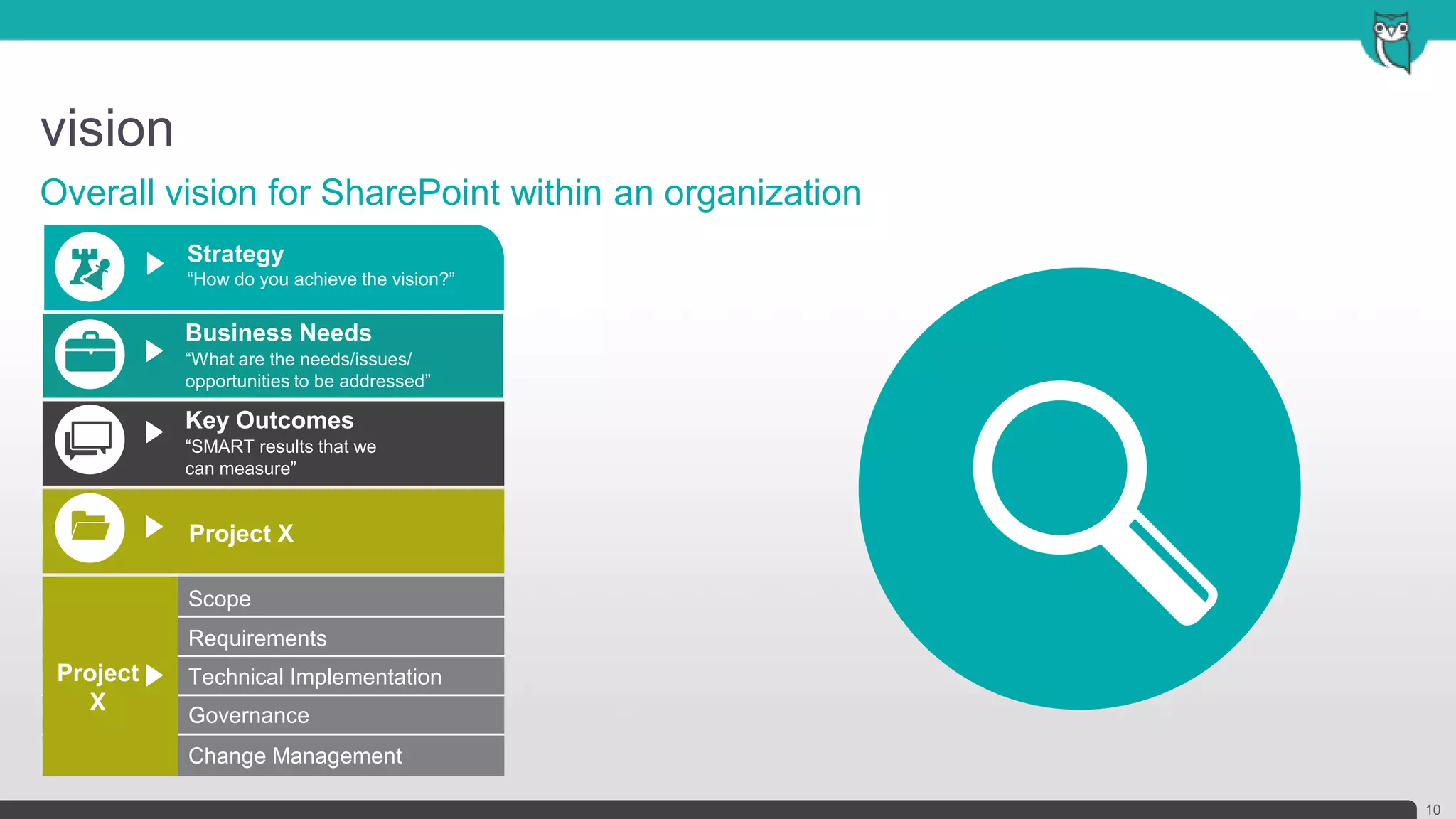 vision

Overall vision for SharePoint within an organization

Strategy
“How do you achieve the vision?”

Business Needs
“What are the needs/issues/ opportunities to be addressed”

Key Outcomes
“SMART results that we can measure”

Project X

Project X

Scope

Requirements

Technical Implementation

Governance

Change Management

10